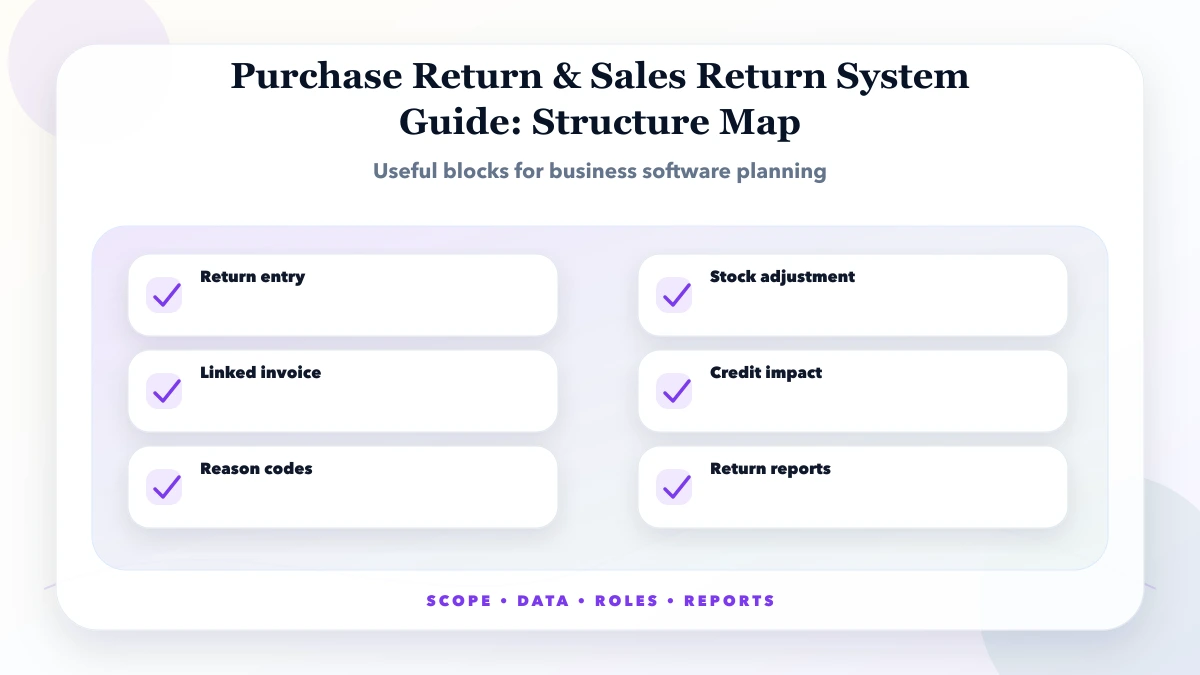 Purchase Return & Sales Return System Guide: Structure Map

Useful blocks for business software planning

Return entry

Linked invoice

Reason codes

Stock adjustment

Credit impact

Return reports

SCOPE • DATA • ROLES • REPORTS